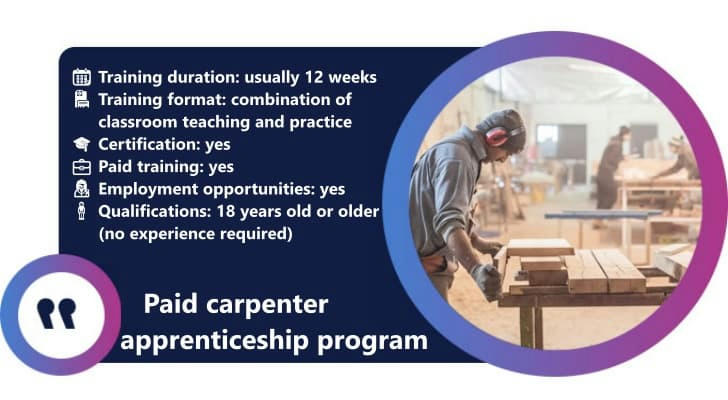 Training duration: usually 12 weeks
Training format: combination of classroom teaching and practice
Certification: yes
Paid training: yes
Employment opportunities: yes
Qualifications: 18 years old or older (no experience required)

Paid carpenter apprenticeship program